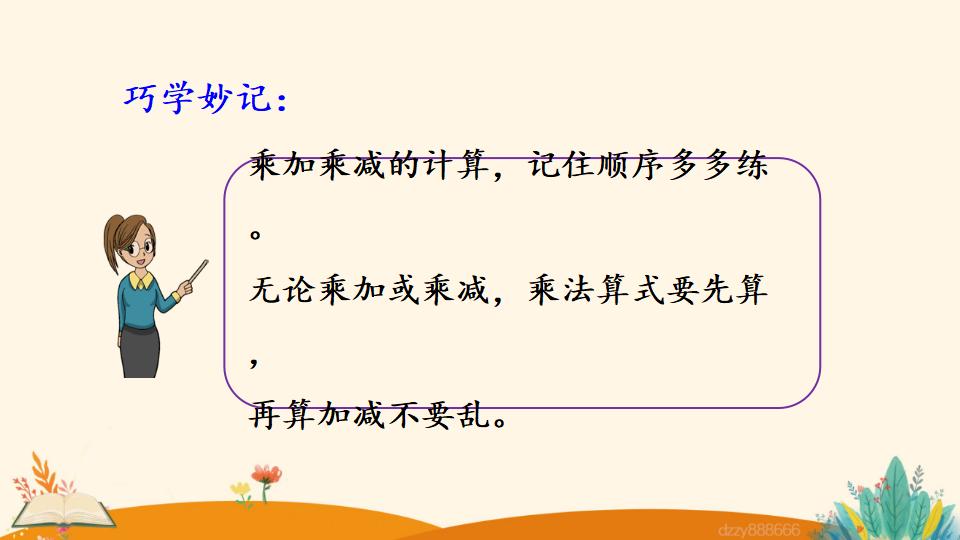 巧学妙记：

乘加乘减的计算，记住顺序多多练。

无论乘加或乘减，乘法算式要先算，

再算加减不要乱。

dzzy888666